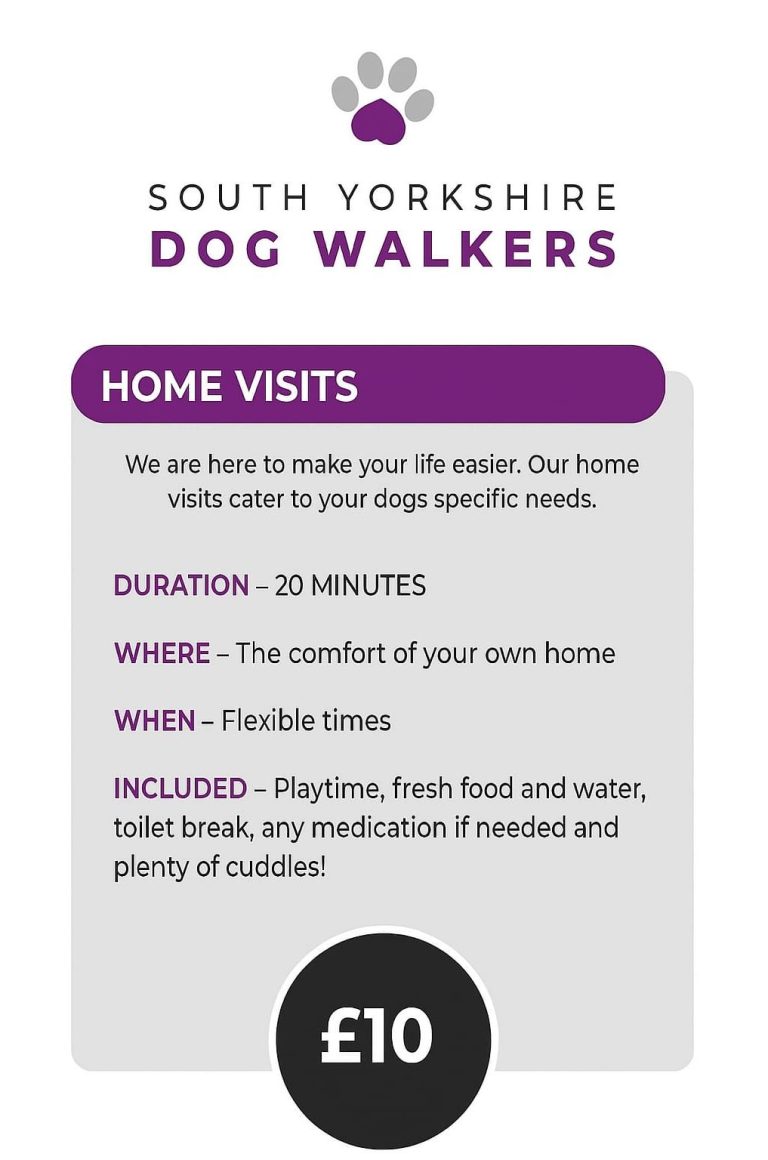 SOUTH YORKSHIRE
DOG WALKERS

HOME VISITS

We are here to make your life easier. Our home visits cater to your dogs specific needs.

DURATION – 20 MINUTES

WHERE – The comfort of your own home

WHEN – Flexible times

INCLUDED – Playtime, fresh food and water, toilet break, any medication if needed and plenty of cuddles!

£10